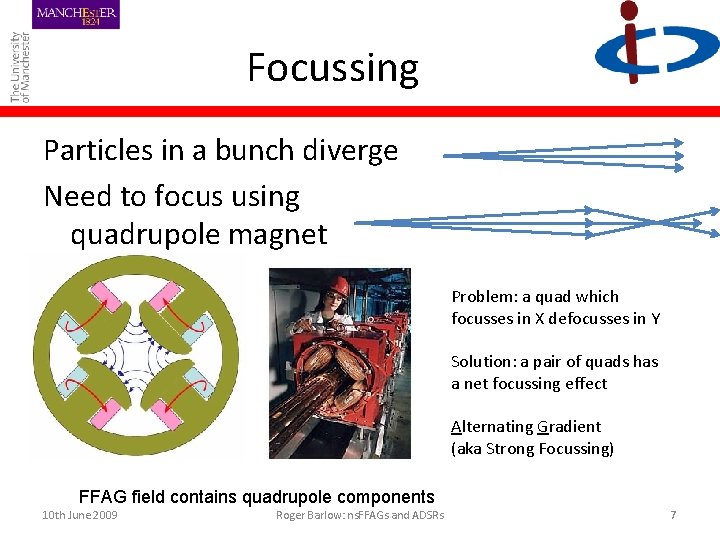 MANCHESTER
1824

The University
of Manchester

Focussing

Particles in a bunch diverge

Need to focus using quadrupole magnet

Problem: a quad which focusses in X defocusses in Y

Solution: a pair of quads has a net focussing effect

Alternating Gradient
(aka Strong Focussing)

FFAG field contains quadrupole components

10th June 2009

Roger Barlow: nsFFAGs and ADSRs

7